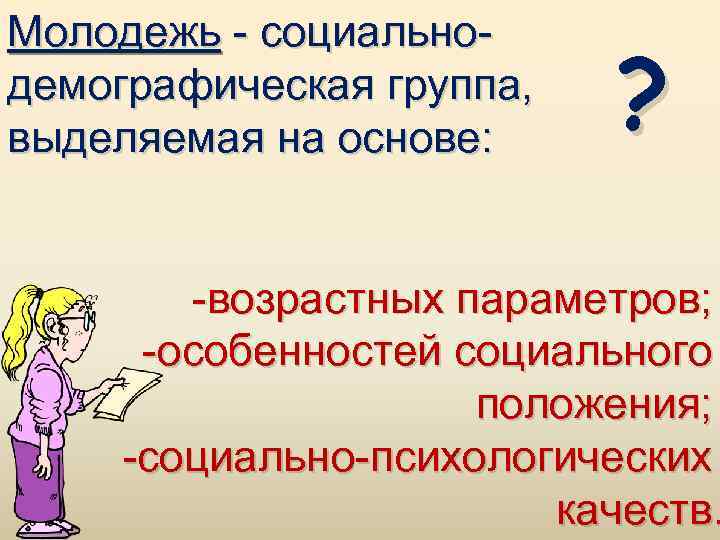 Молодежь - социально-демографическая группа, выделяемая на основе:

?

-возрастных параметров;
-особенностей социального положения;
-социально-психологических качеств.